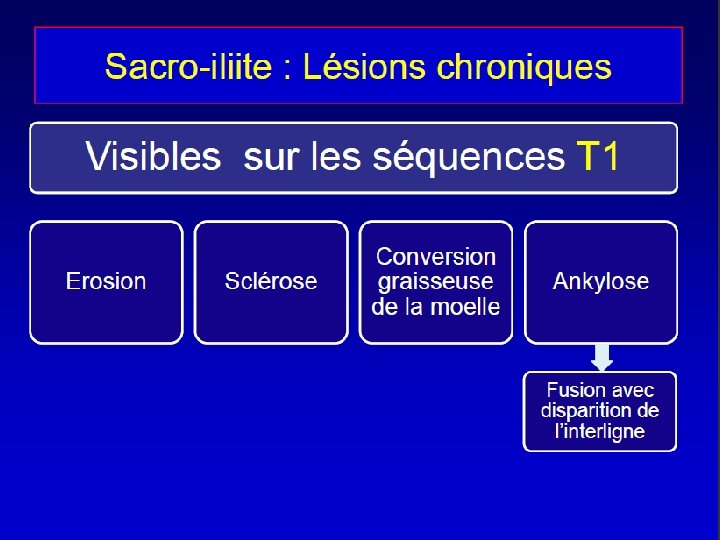 Sacro-iliite : Lésions chroniques

Visibles  sur les séquences T1

Erosion

Sclérose

Conversion graisseuse de la moelle

Ankylose

Fusion avec disparition de l'interligne